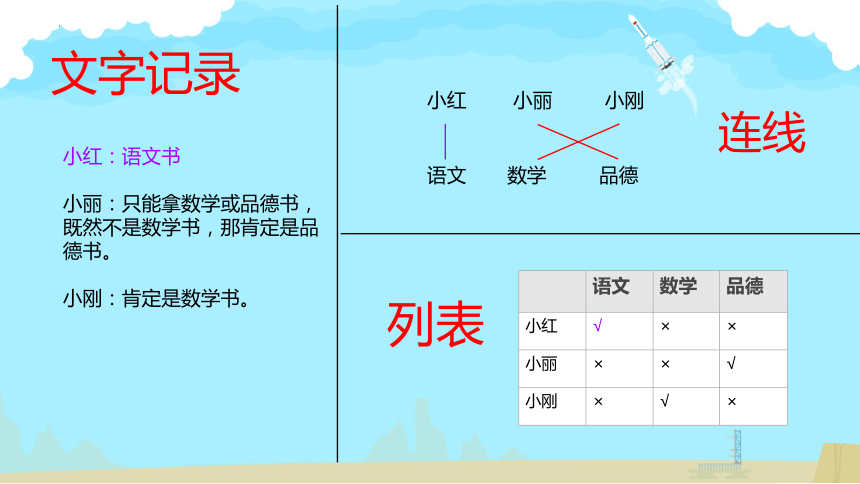 文字记录

小红：语文书

小丽：只能拿数学或品德书，既然不是数学书，那肯定是品德书。

小刚：肯定是数学书。

小红 小丽 小刚

语文 数学 品德

连线

列表

| | 语文 | 数学 | 品德 |
|---|---|---|---|
| 小红 | √ | × | × |
| 小丽 | × | × | √ |
| 小刚 | × | √ | × |